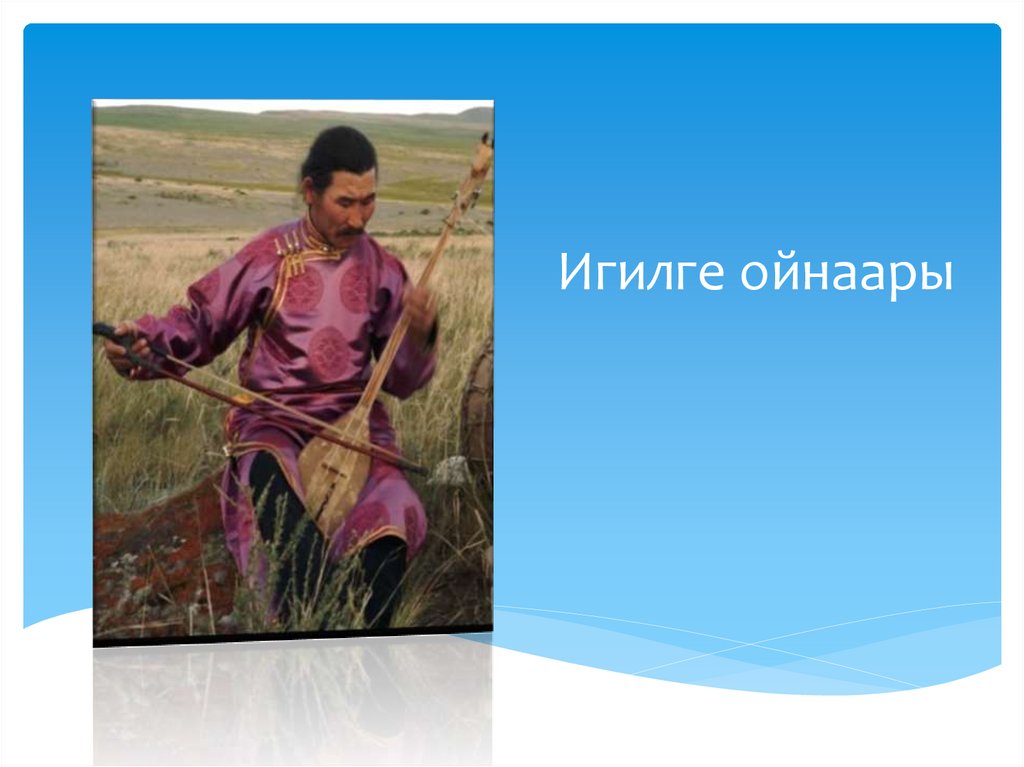 Игилге ойнаары